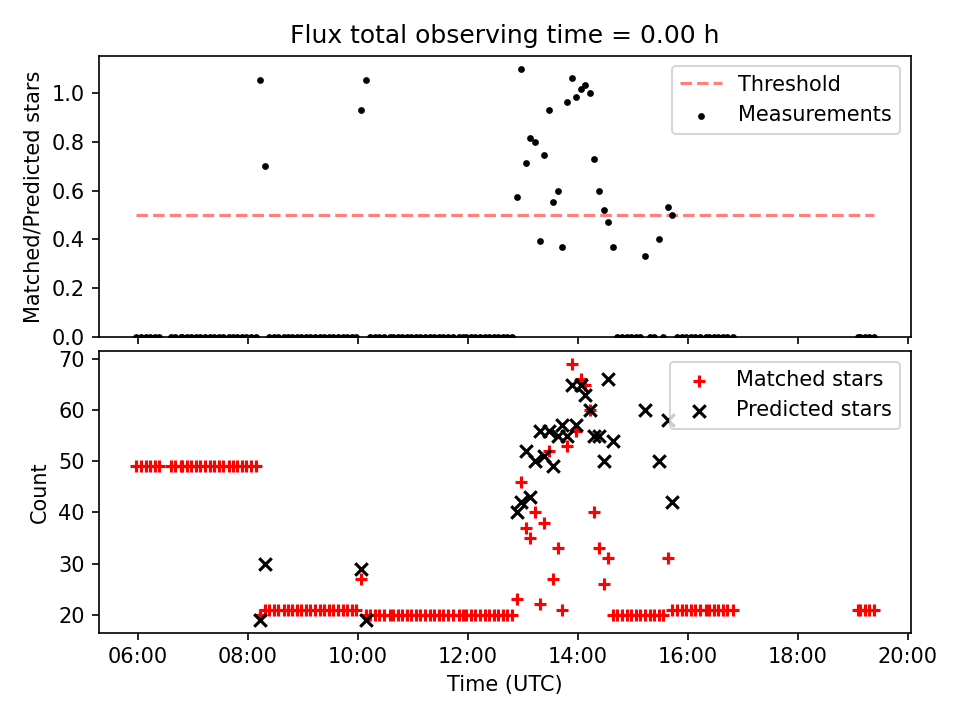 Flux total observing time = 0.00 h

Matched/Predicted stars

1.0
0.8
0.6
0.4
0.2
0.0

Threshold
Measurements

Count

70
60
50
40
30
20

Matched stars
Predicted stars

06:00
08:00
10:00
12:00
14:00
16:00
18:00
20:00

Time (UTC)